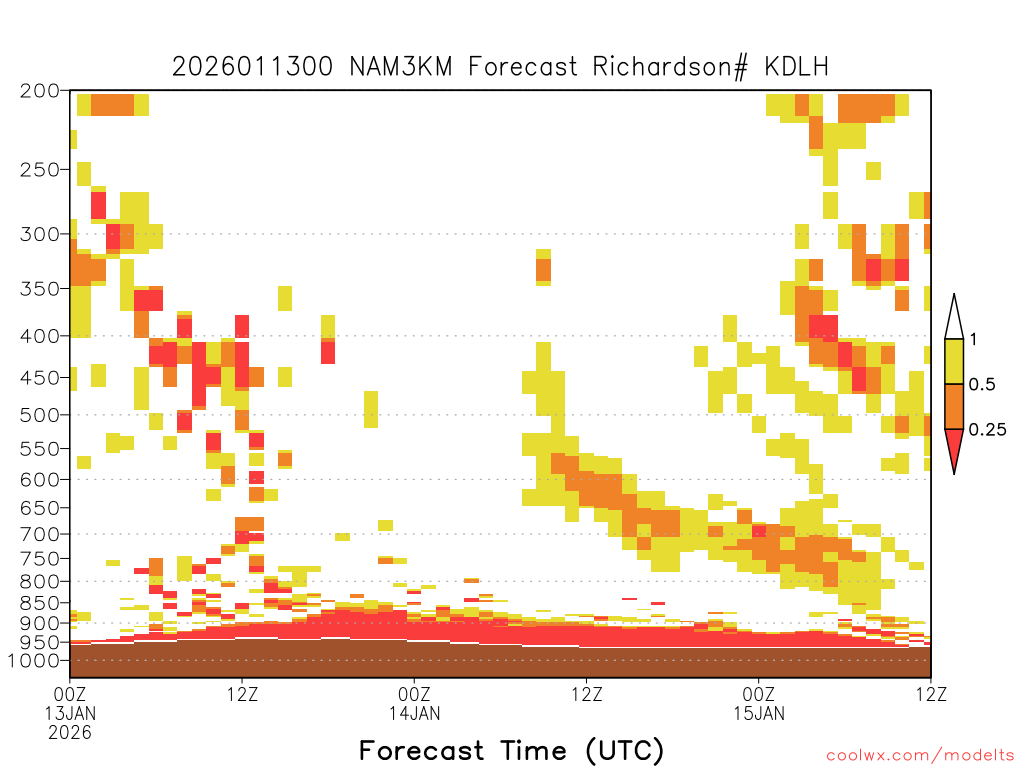 2026011300 NAM3KM Forecast Richardson# KDLH

200
250
300
350
400
450
500
550
600
650
700
750
800
850
900
950
1000

1
0.5
0.25

00Z
13JAN
2026
12Z
00Z
14JAN
12Z
00Z
15JAN
12Z

Forecast Time (UTC)

coolwx.com/modelts